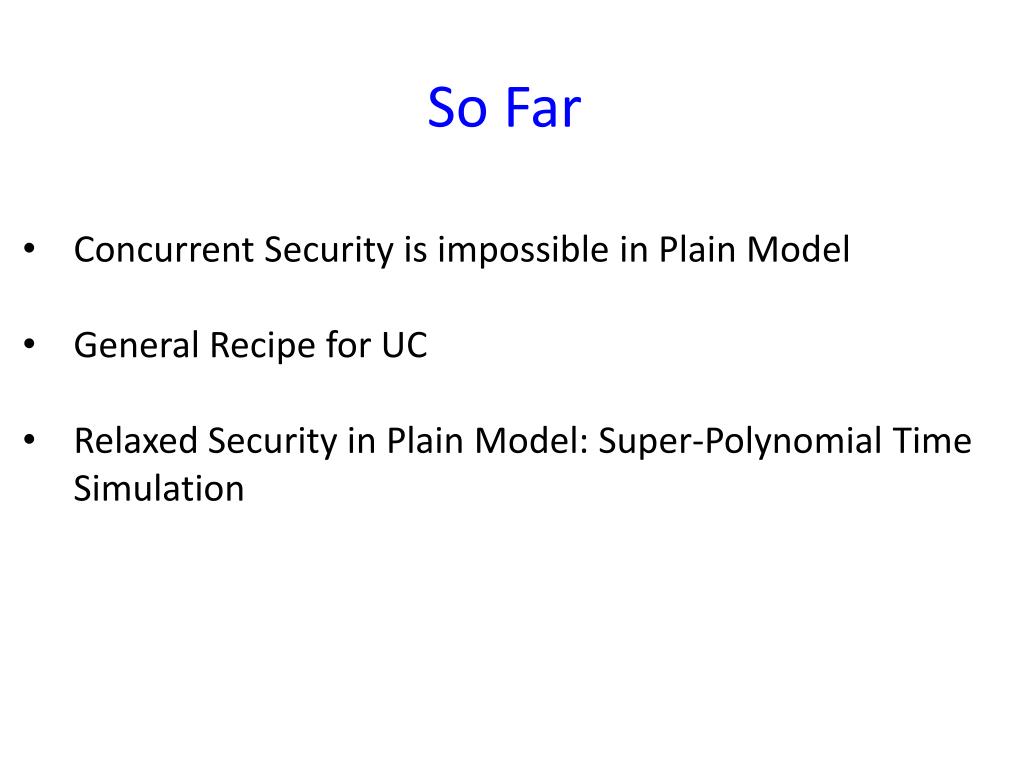 So Far

• Concurrent Security is impossible in Plain Model

• General Recipe for UC

• Relaxed Security in Plain Model: Super-Polynomial Time Simulation